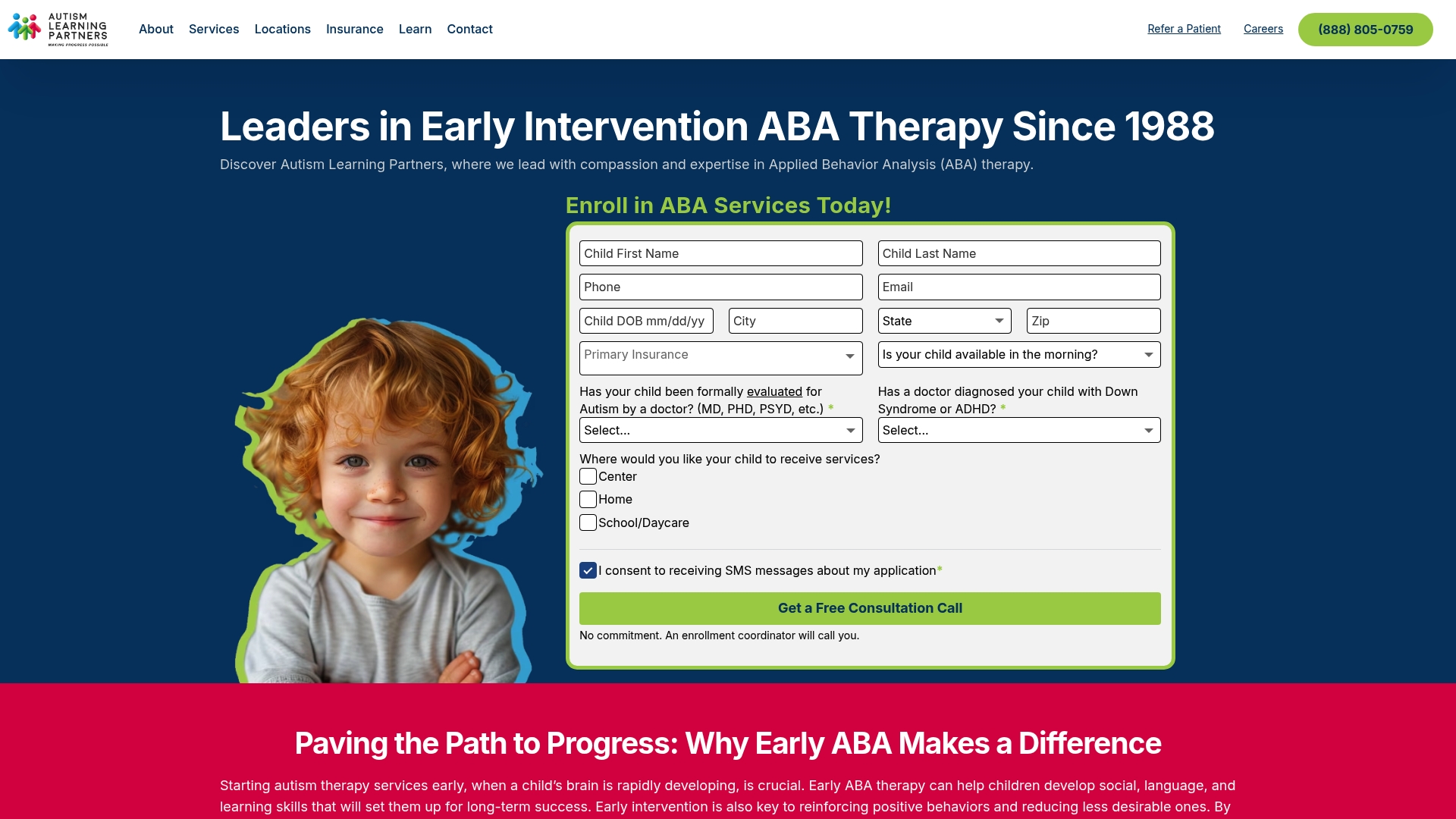 AUTISM LEARNING PARTNERS
MAKING PROGRESS POSSIBLE

About Services Locations Insurance Learn Contact

Refer a Patient Careers (888) 805-0759

Leaders in Early Intervention ABA Therapy Since 1988

Discover Autism Learning Partners, where we lead with compassion and expertise in Applied Behavior Analysis (ABA) therapy.

Enroll in ABA Services Today!

Child First Name
Child Last Name
Phone
Email
Child DOB mm/dd/yy
City
State
Zip
Primary Insurance
Is your child available in the morning?

Has your child been formally evaluated for Autism by a doctor? (MD, PHD, PSYD, etc.) *
Select...

Has a doctor diagnosed your child with Down Syndrome or ADHD? *
Select...

Where would you like your child to receive services?
Center
Home
School/Daycare

I consent to receiving SMS messages about my application*

Get a Free Consultation Call

No commitment. An enrollment coordinator will call you.

Paving the Path to Progress: Why Early ABA Makes a Difference

Starting autism therapy services early, when a child's brain is rapidly developing, is crucial. Early ABA therapy can help children develop social, language, and learning skills that will set them up for long-term success. Early intervention is also key to reinforcing positive behaviors and reducing less desirable ones. By